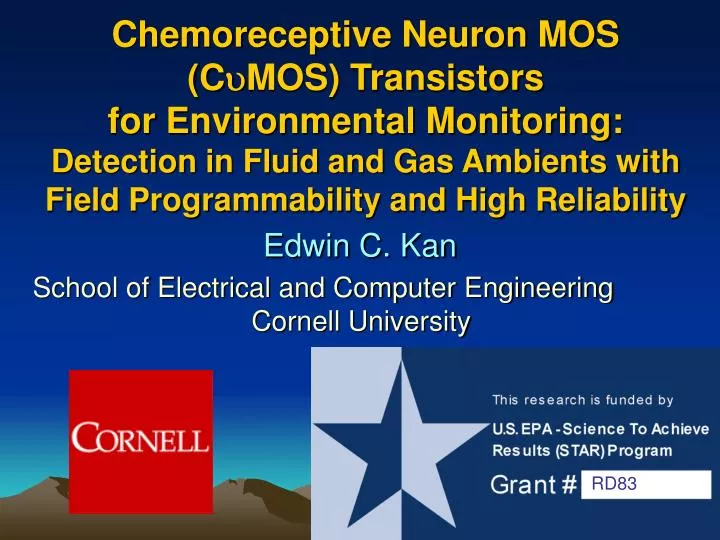 Chemoreceptive Neuron MOS (CυMOS) Transistors for Environmental Monitoring:
Detection in Fluid and Gas Ambients with Field Programmability and High Reliability

Edwin C. Kan

School of Electrical and Computer Engineering
Cornell University

CORNELL

This research is funded by

U.S. EPA - Science To Achieve Results (STAR) Program

Grant # RD83